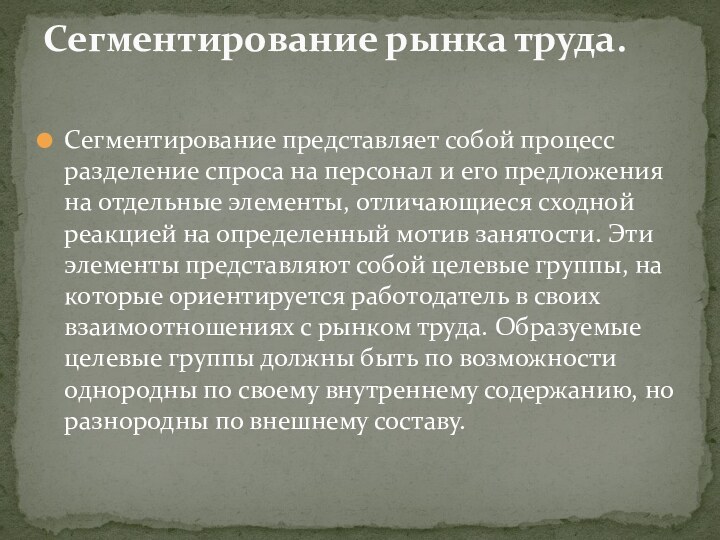 Сегментирование рынка труда.

Сегментирование представляет собой процесс разделение спроса на персонал и его предложения на отдельные элементы, отличающиеся сходной реакцией на определенный мотив занятости. Эти элементы представляют собой целевые группы, на которые ориентируется работодатель в своих взаимоотношениях с рынком труда. Образуемые целевые группы должны быть по возможности однородны по своему внутреннему содержанию, но разнородны по внешнему составу.